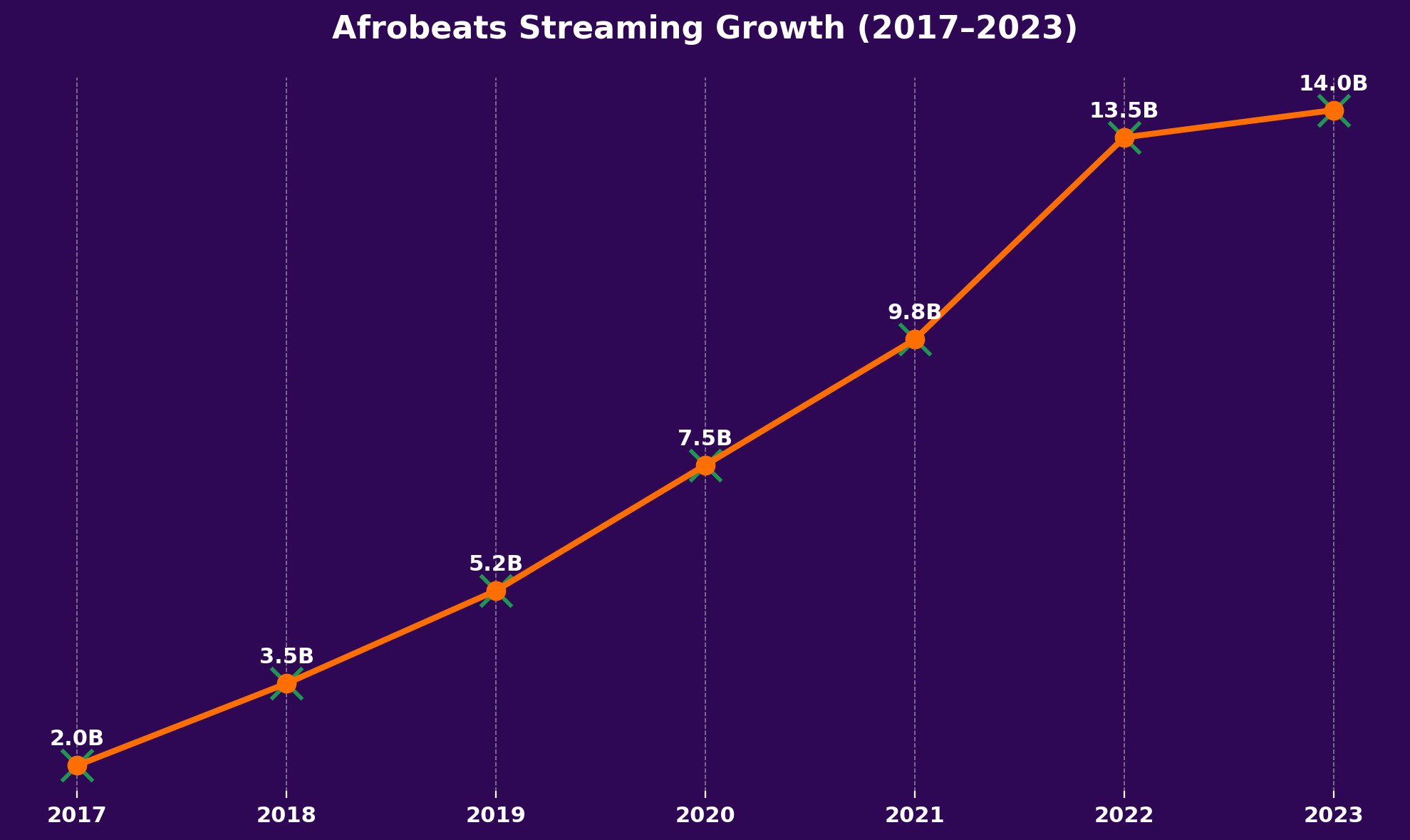 Afrobeats Streaming Growth (2017–2023)

2.0B
3.5B
5.2B
7.5B
9.8B
13.5B
14.0B

2017
2018
2019
2020
2021
2022
2023